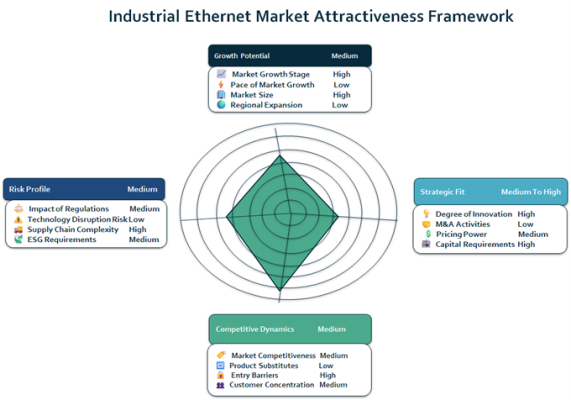 Industrial Ethernet Market Attractiveness Framework

Growth Potential Medium

Market Growth Stage High
Pace of Market Growth Low
Market Size High
Regional Expansion Low

Risk Profile Medium

Impact of Regulations Medium
Technology Disruption Risk Low
Supply Chain Complexity High
ESG Requirements Medium

Strategic Fit Medium To High

Degree of Innovation High
M&A Activities Low
Pricing Power Medium
Capital Requirements High

Competitive Dynamics Medium

Market Competitiveness Medium
Product Substitutes Low
Entry Barriers High
Customer Concentration Medium